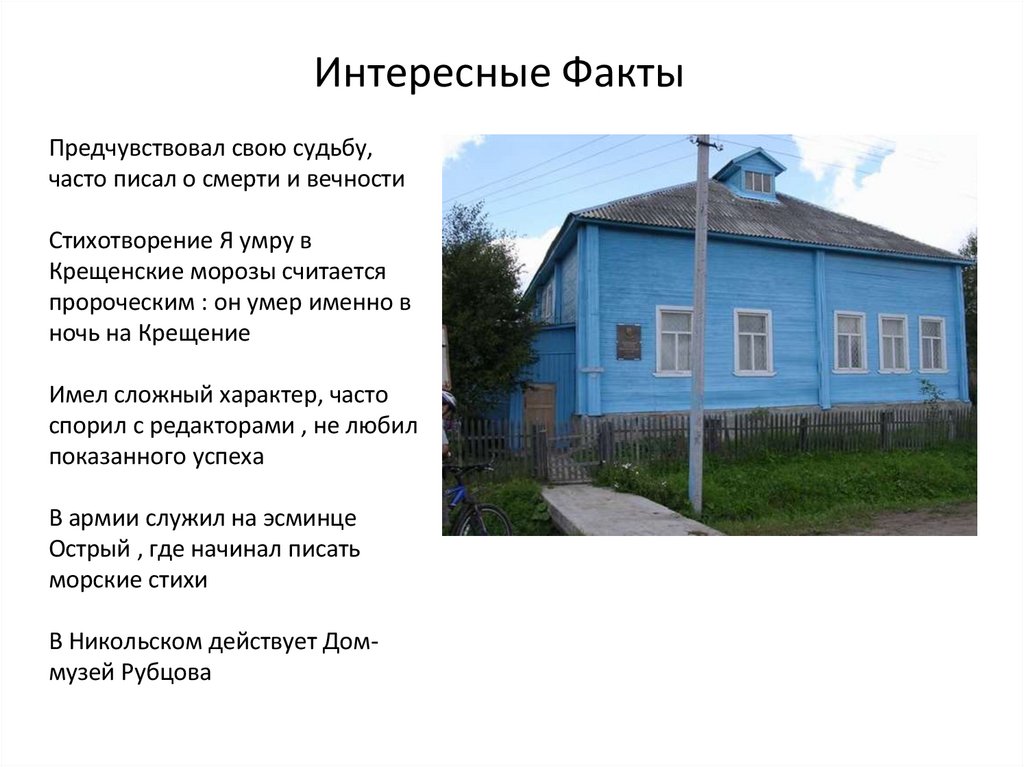 Интересные Факты

Предчувствовал свою судьбу, часто писал о смерти и вечности

Стихотворение Я умру в Крещенские морозы считается пророческим : он умер именно в ночь на Крещение

Имел сложный характер, часто спорил с редакторами , не любил показанного успеха

В армии служил на эсминце Острый , где начинал писать морские стихи

В Никольском действует Дом-музей Рубцова